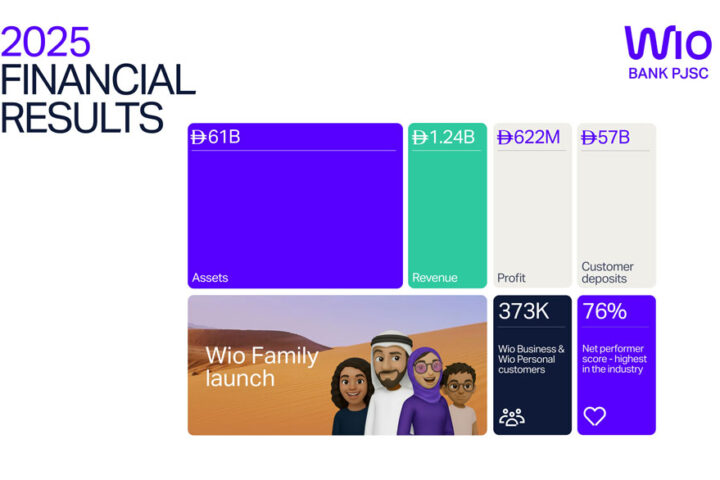 2025
FINANCIAL
RESULTS

Wio
BANK PJSC

Đ61B
Assets

Đ1.24B
Revenue

Đ622M
Profit

Đ57B
Customer deposits

Wio Family launch

373K
Wio Business & Wio Personal customers

76%
Net performer score - highest in the industry